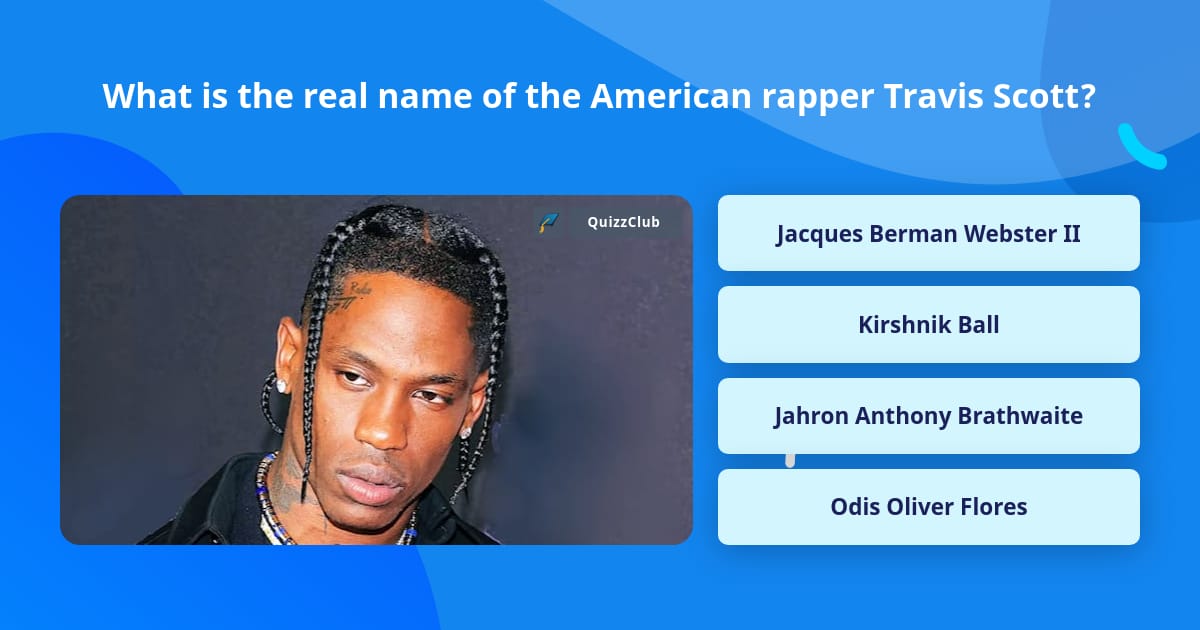 What is the real name of the American rapper Travis Scott?

QuizzClub

Jacques Berman Webster II

Kirshnik Ball

Jahron Anthony Brathwaite

Odis Oliver Flores